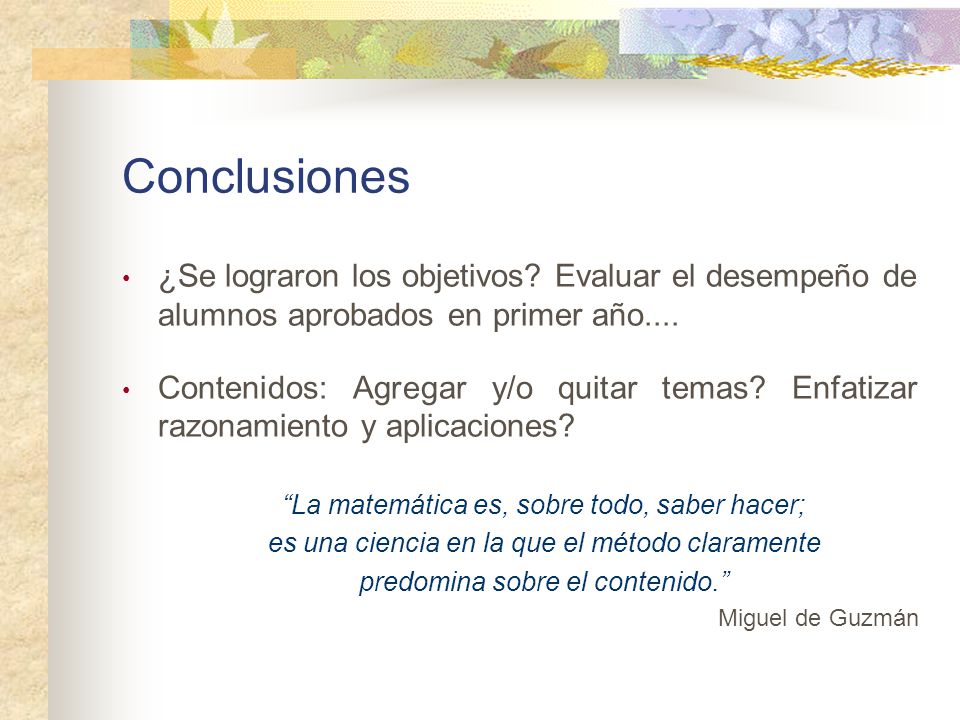 Conclusiones

• ¿Se lograron los objetivos? Evaluar el desempeño de alumnos aprobados en primer año....

• Contenidos: Agregar y/o quitar temas? Enfatizar razonamiento y aplicaciones?

“La matemática es, sobre todo, saber hacer; es una ciencia en la que el método claramente predomina sobre el contenido.”

Miguel de Guzmán